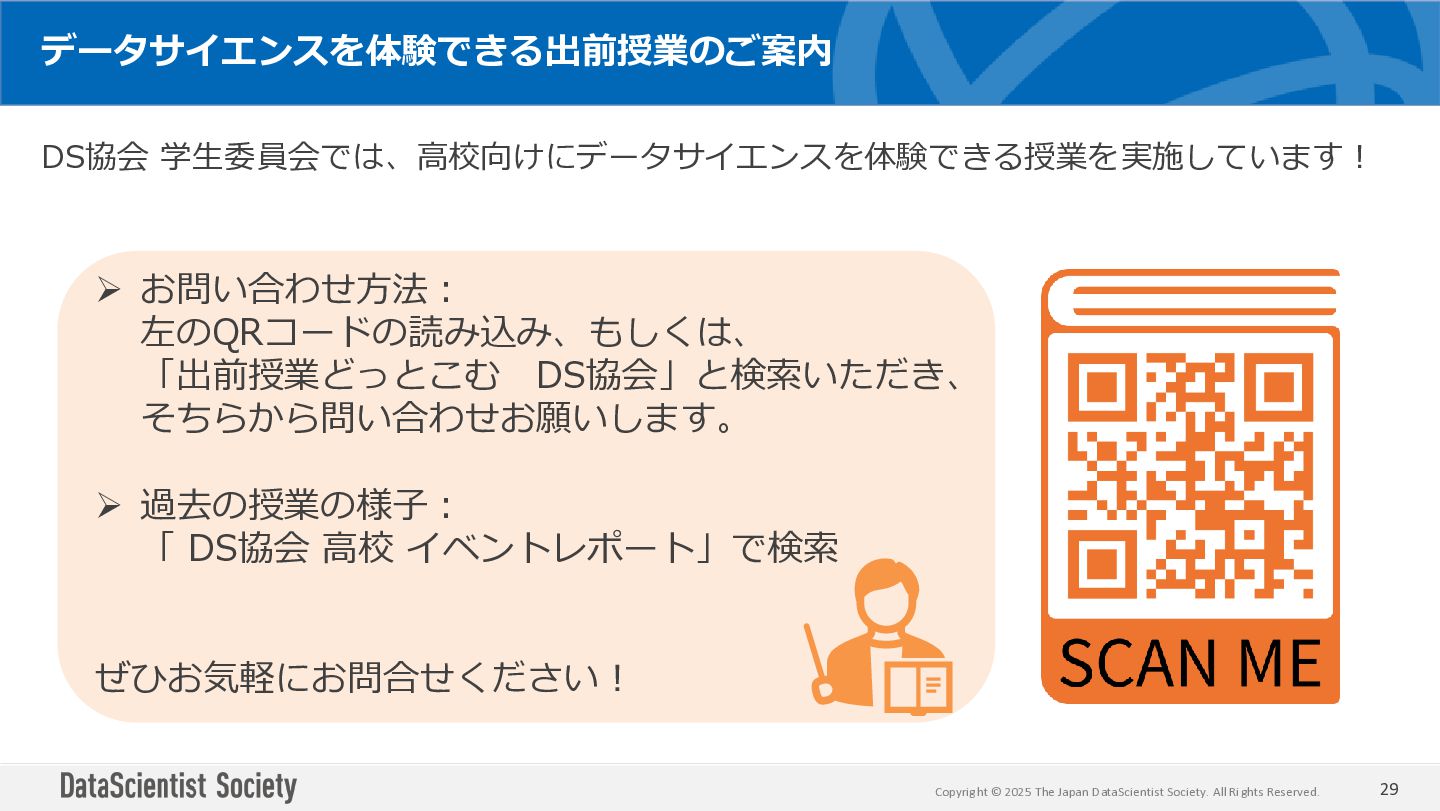 データサイエンスを体験できる出前授業のご案内

DS協会 学生委員会では、高校向けにデータサイエンスを体験できる授業を実施しています！

➢ お問い合わせ方法：
左のQRコードの読み込み、もしくは、
「出前授業どっとこむ　DS協会」と検索いただき、
そちらから問い合わせお願いします。

➢ 過去の授業の様子：
「 DS協会 高校 イベントレポート」で検索

ぜひお気軽にお問合せください！

SCAN ME

DataScientist Society

Copyright © 2025 The Japan DataScientist Society. All Rights Reserved.

29